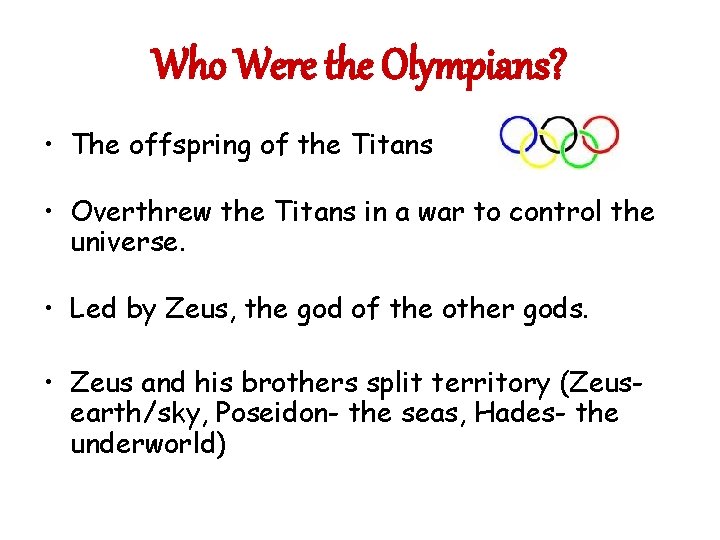 Who Were the Olympians?

• The offspring of the Titans

• Overthrew the Titans in a war to control the universe.

• Led by Zeus, the god of the other gods.

• Zeus and his brothers split territory (Zeus- earth/sky, Poseidon- the seas, Hades- the underworld)